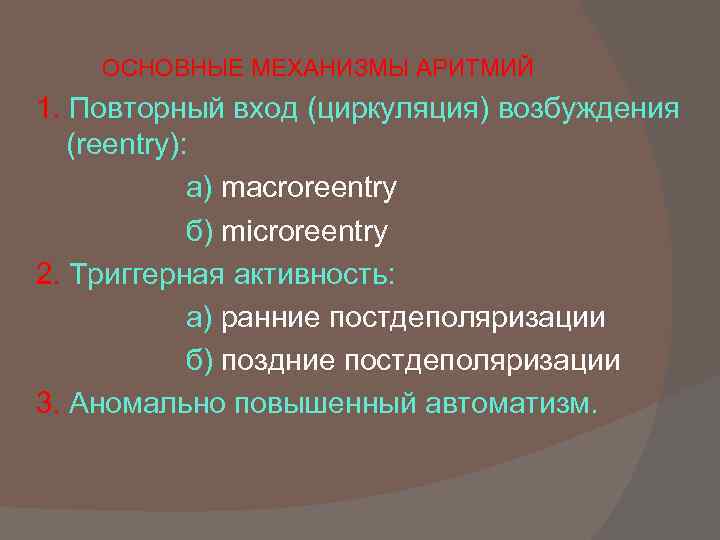 ОСНОВНЫЕ МЕХАНИЗМЫ АРИТМИЙ

1. Повторный вход (циркуляция) возбуждения (reentry):

а) macroreentry

б) microreentry

2. Триггерная активность:

а) ранние постдеполяризации

б) поздние постдеполяризации

3. Аномально повышенный автоматизм.